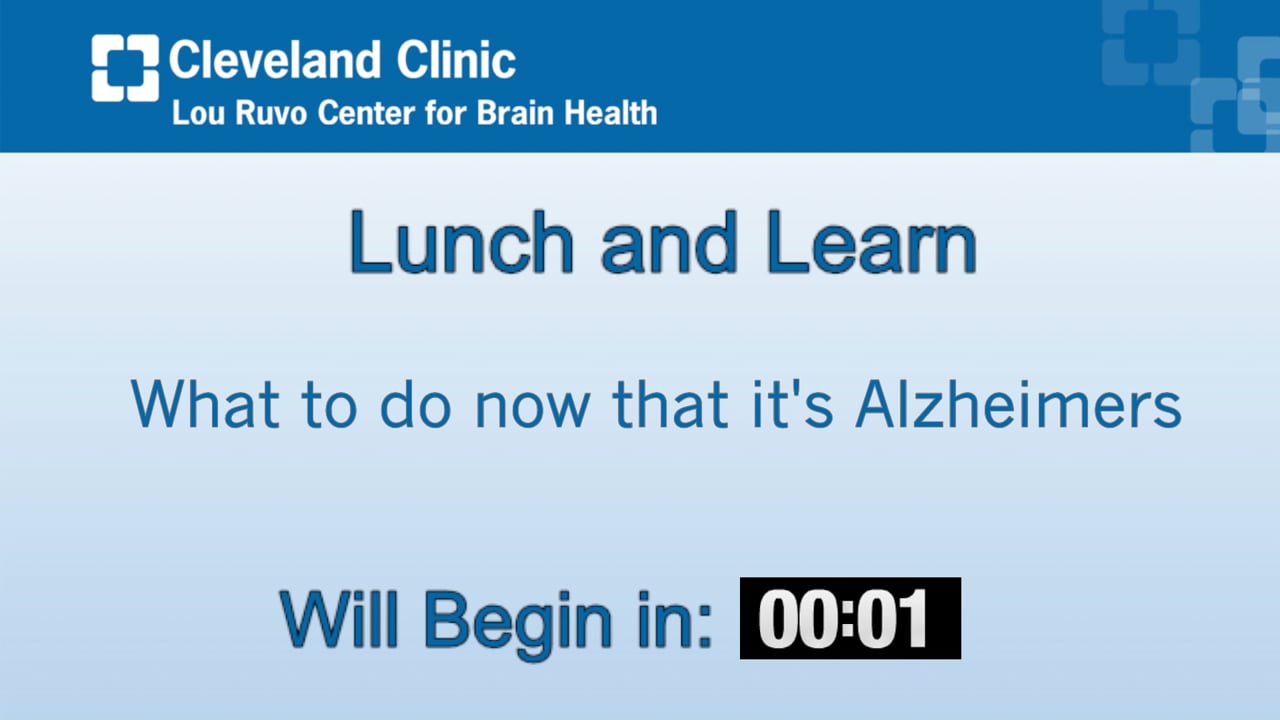 Cleveland Clinic
Lou Ruvo Center for Brain Health

Lunch and Learn

What to do now that it's Alzheimers

Will Begin in: 00:01